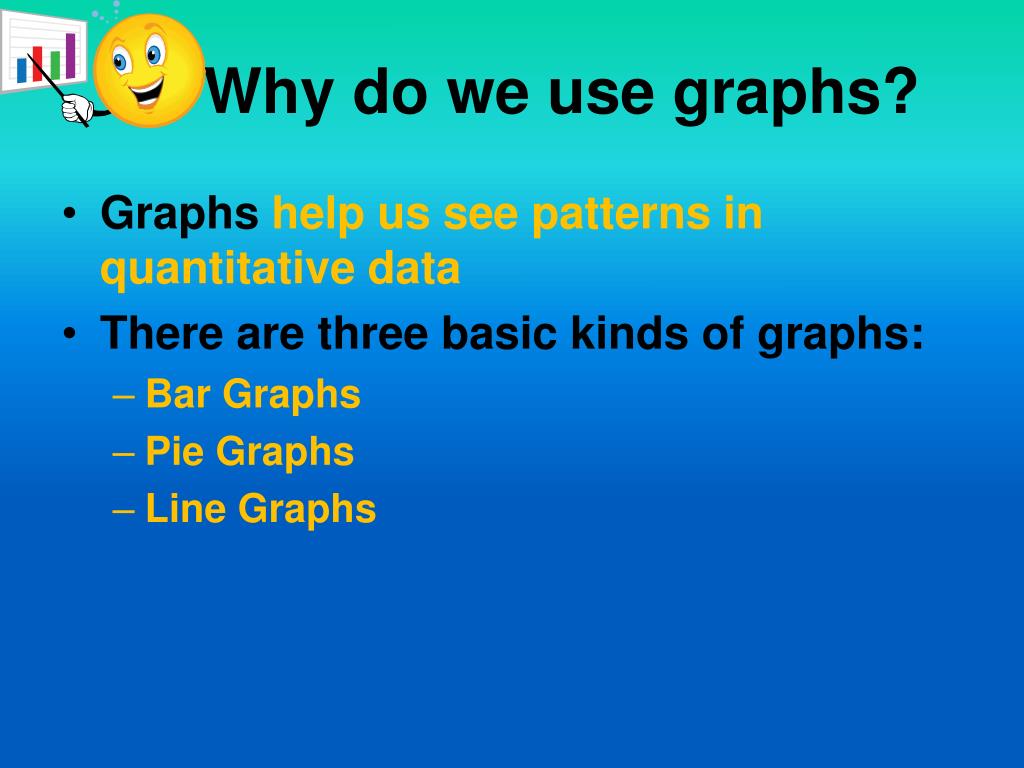 Why do we use graphs?

• Graphs help us see patterns in quantitative data

• There are three basic kinds of graphs:
– Bar Graphs
– Pie Graphs
– Line Graphs